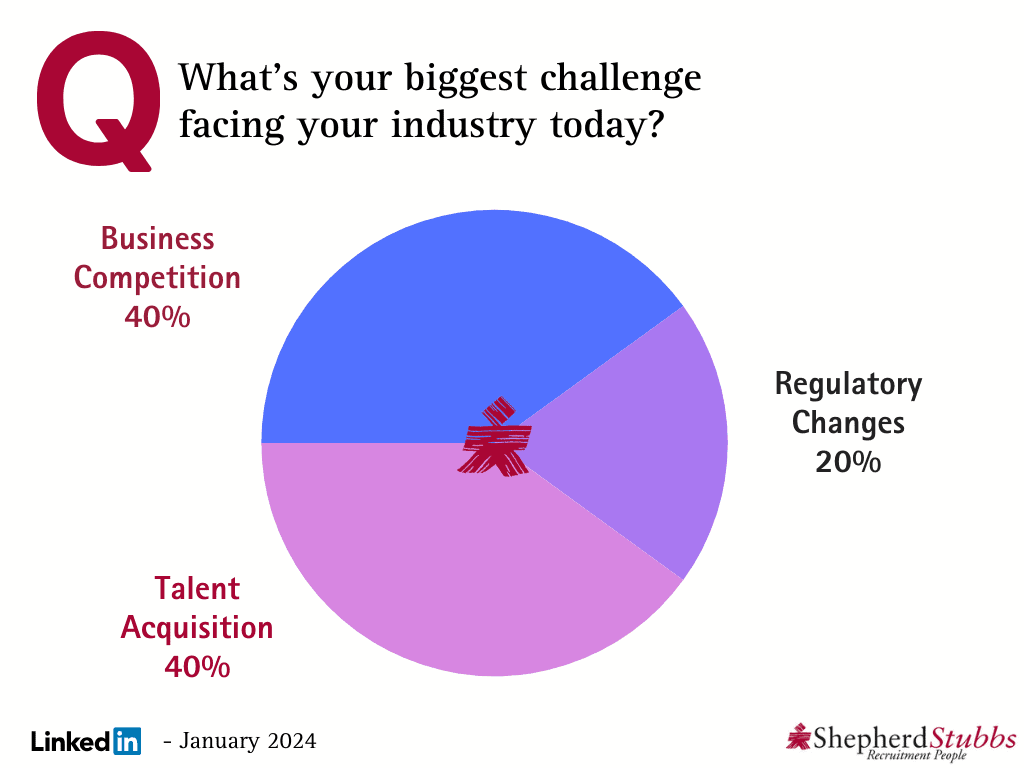 Q What's your biggest challenge facing your industry today?

Business Competition 40%

Regulatory Changes 20%

Talent Acquisition 40%

LinkedIn - January 2024

ShepherdStubbs Recruitment People